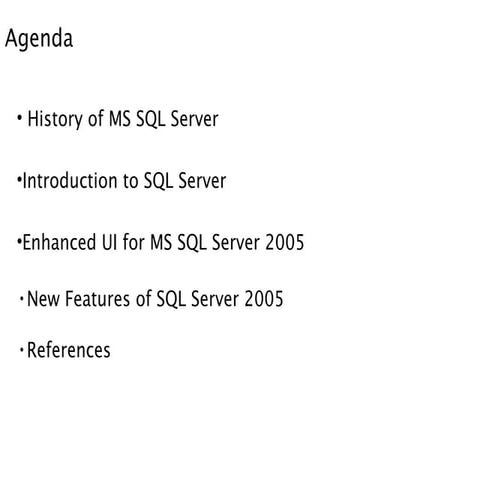 Agenda

• History of MS SQL Server

•Introduction to SQL Server

•Enhanced UI for MS SQL Server 2005

• New Features of SQL Server 2005

• References